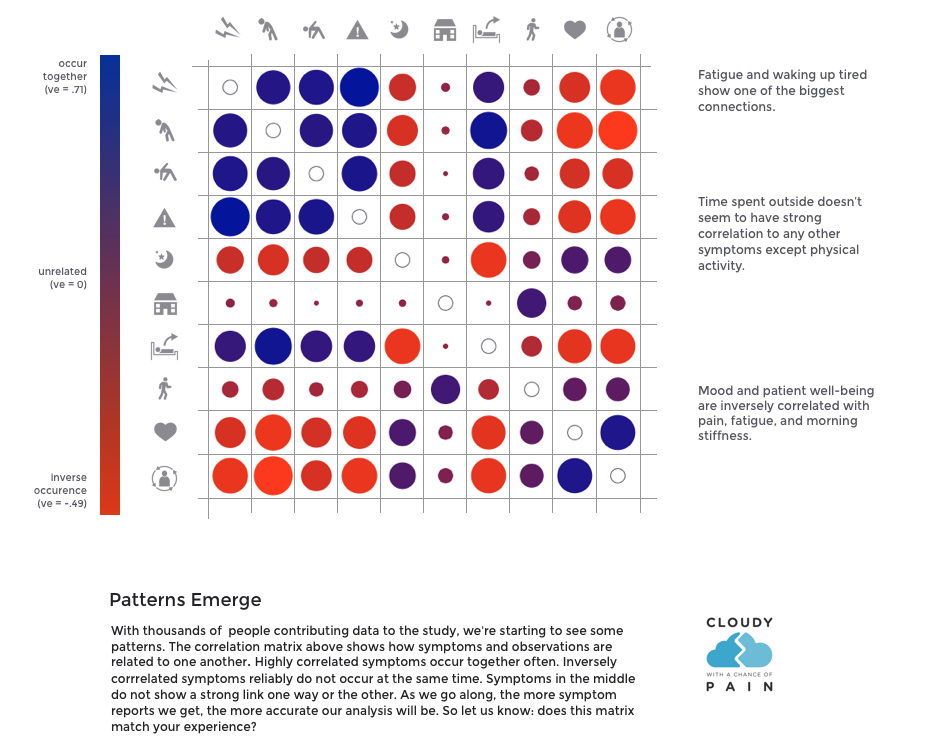 occur together (ve = .71)

unrelated (ve = 0)

inverse occurence (ve = -.49)

Fatigue and waking up tired show one of the biggest connections.

Time spent outside doesn't seem to have strong correlation to any other symptoms except physical activity.

Mood and patient well-being are inversely correlated with pain, fatigue, and morning stiffness.

Patterns Emerge

With thousands of people contributing data to the study, we're starting to see some patterns. The correlation matrix above shows how symptoms and observations are related to one another. Highly correlated symptoms occur together often. Inversely corrrelated symptoms reliably do not occur at the same time. Symptoms in the middle do not show a strong link one way or the other. As we go along, the more symptom reports we get, the more accurate our analysis will be. So let us know: does this matrix match your experience?

CLOUDY
WITH A CHANCE OF
PAIN